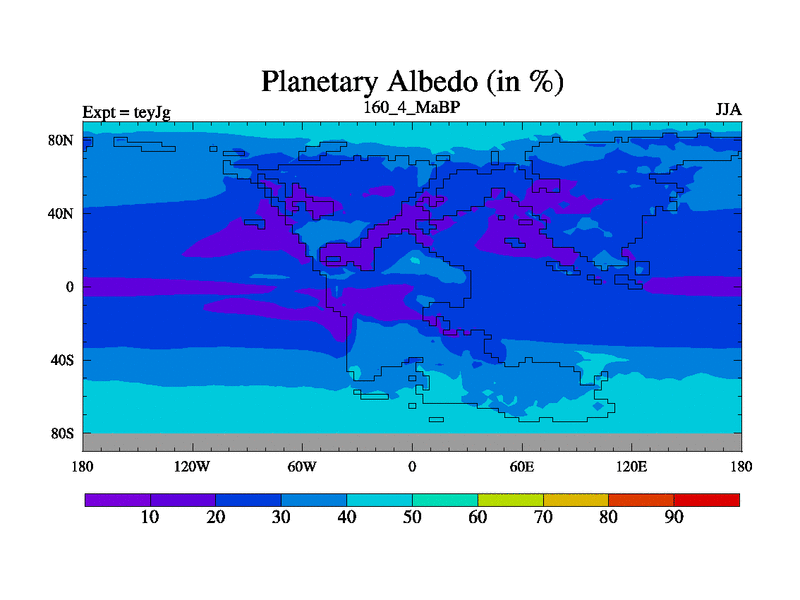 Planetary Albedo (in %)

Expt = teyJg

160_4_MaBP

JJA

80N

40N

0

40S

80S

180

120W

60W

0

60E

120E

180

10

20

30

40

50

60

70

80

90